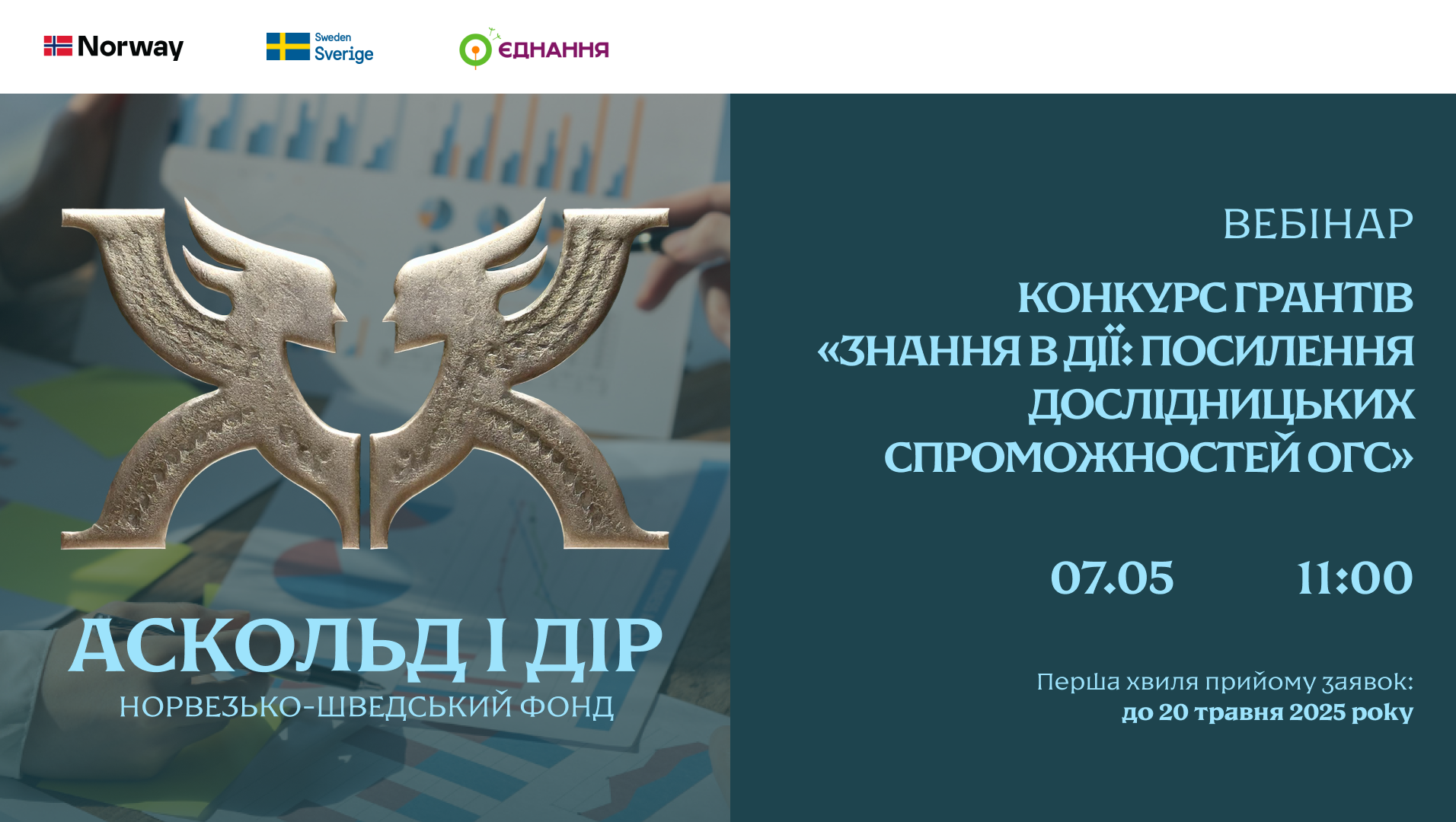 Norway

Sweden
Sverige

ЄДНАННЯ

АСКОЛЬД І ДІР
НОРВЕЗЬКО-ШВЕДСЬКИЙ ФОНД

ВЕБІНАР

КОНКУРС ГРАНТІВ «ЗНАННЯ В ДІЇ: ПОСИЛЕННЯ ДОСЛІДНИЦЬКИХ СПРОМОЖНОСТЕЙ ОГС»

07.05 11:00

Перша хвиля прийому заявок:
до 20 травня 2025 року